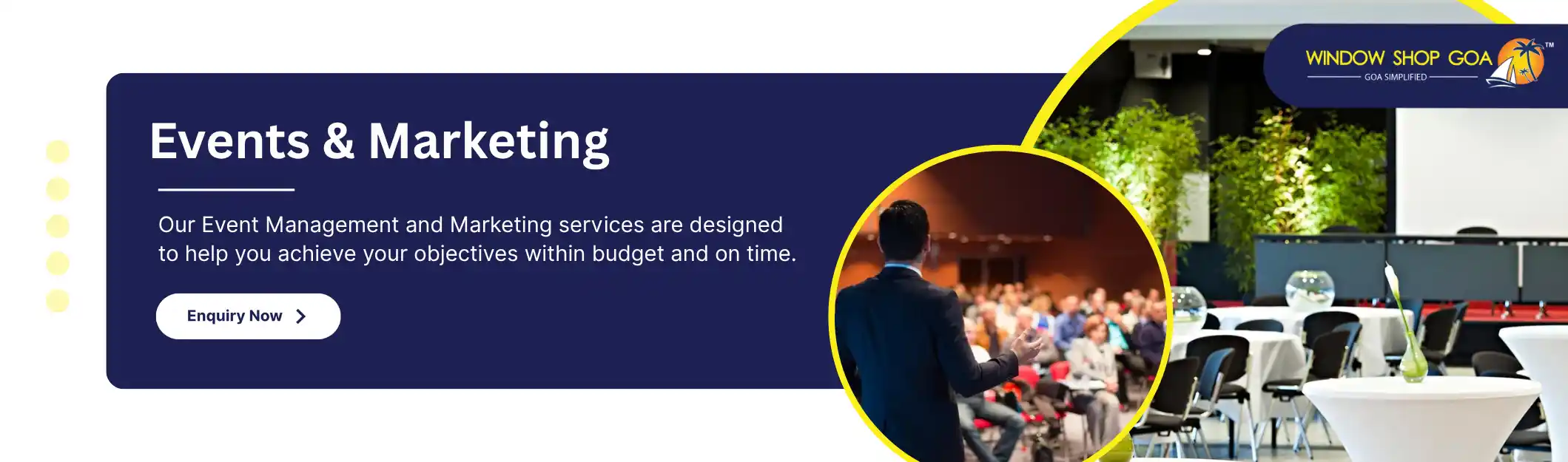 Events & Marketing

Our Event Management and Marketing services are designed to help you achieve your objectives within budget and on time.

Enquiry Now

WINDOW SHOP GOA™
GOA SIMPLIFIED